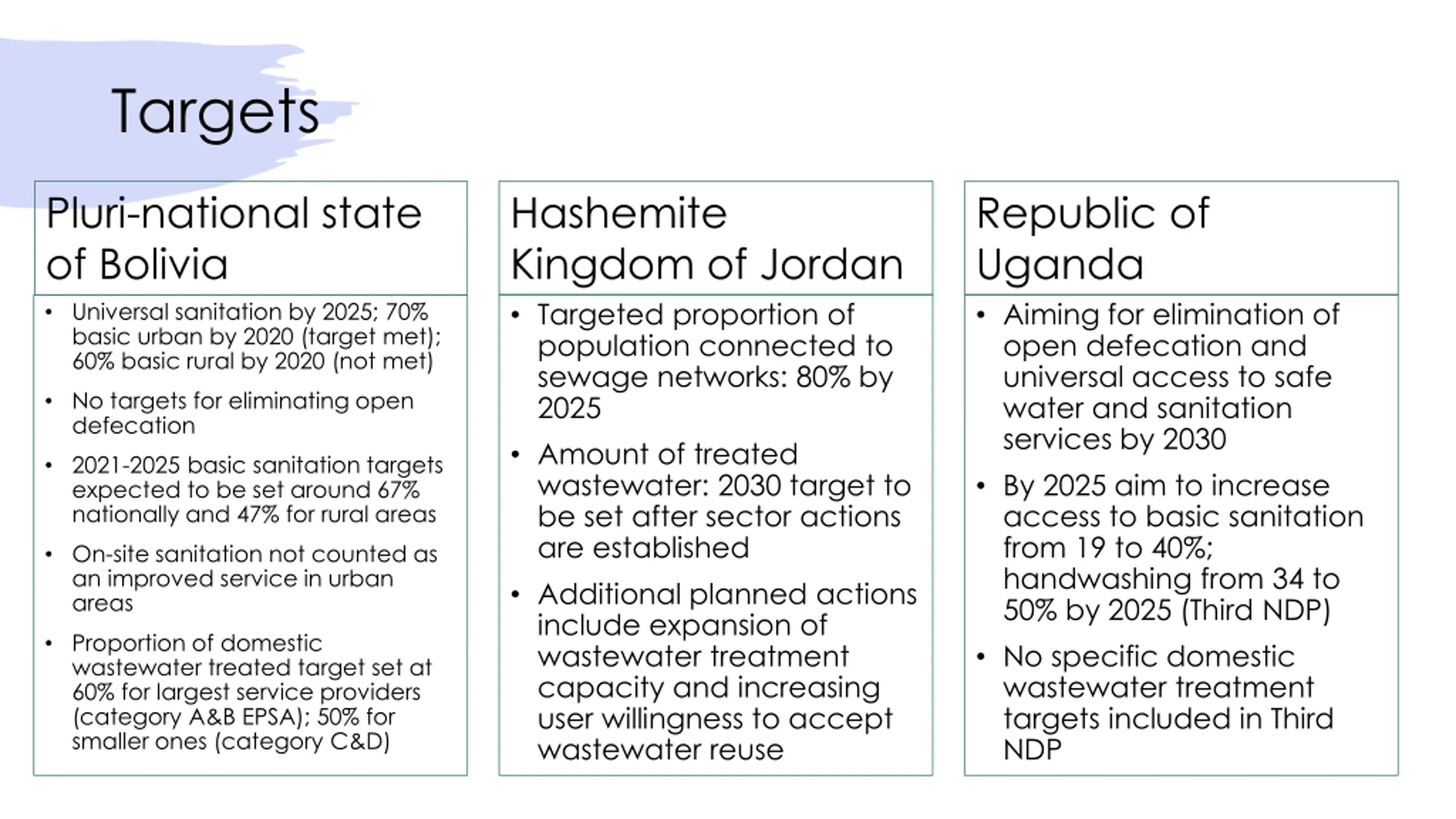 Targets

Pluri-national state of Bolivia

• Universal sanitation by 2025; 70% basic urban by 2020 (target met); 60% basic rural by 2020 (not met)

• No targets for eliminating open defecation

• 2021-2025 basic sanitation targets expected to be set around 67% nationally and 47% for rural areas

• On-site sanitation not counted as an improved service in urban areas

• Proportion of domestic wastewater treated target set at 60% for largest service providers (category A&B EPSA); 50% for smaller ones (category C&D)

Hashemite Kingdom of Jordan

• Targeted proportion of population connected to sewage networks: 80% by 2025

• Amount of treated wastewater: 2030 target to be set after sector actions are established

• Additional planned actions include expansion of wastewater treatment capacity and increasing user willingness to accept wastewater reuse

Republic of Uganda

• Aiming for elimination of open defecation and universal access to safe water and sanitation services by 2030

• By 2025 aim to increase access to basic sanitation from 19 to 40%; handwashing from 34 to 50% by 2025 (Third NDP)

• No specific domestic wastewater treatment targets included in Third NDP